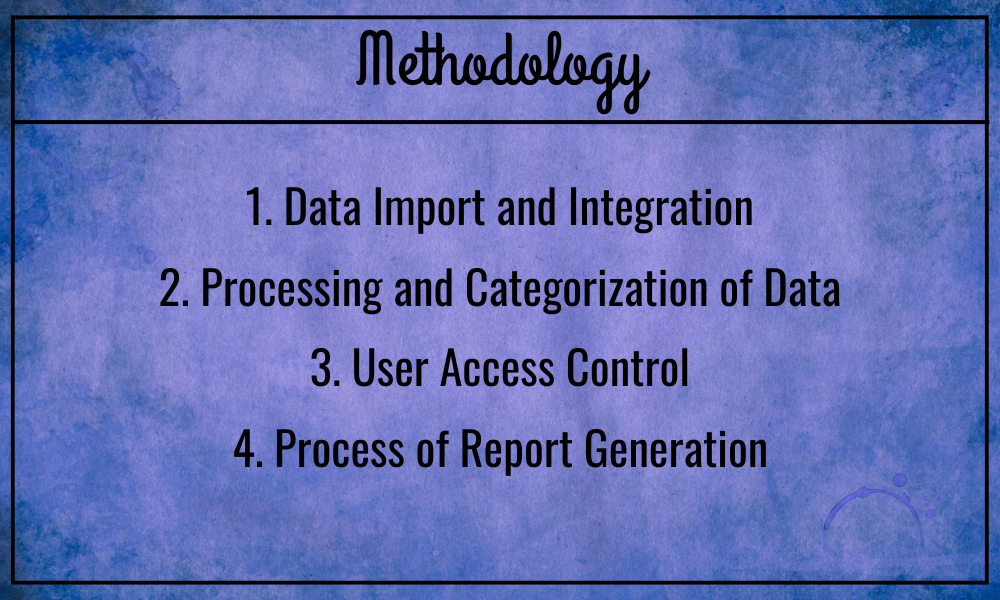 Methodology

1. Data Import and Integration
2. Processing and Categorization of Data
3. User Access Control
4. Process of Report Generation